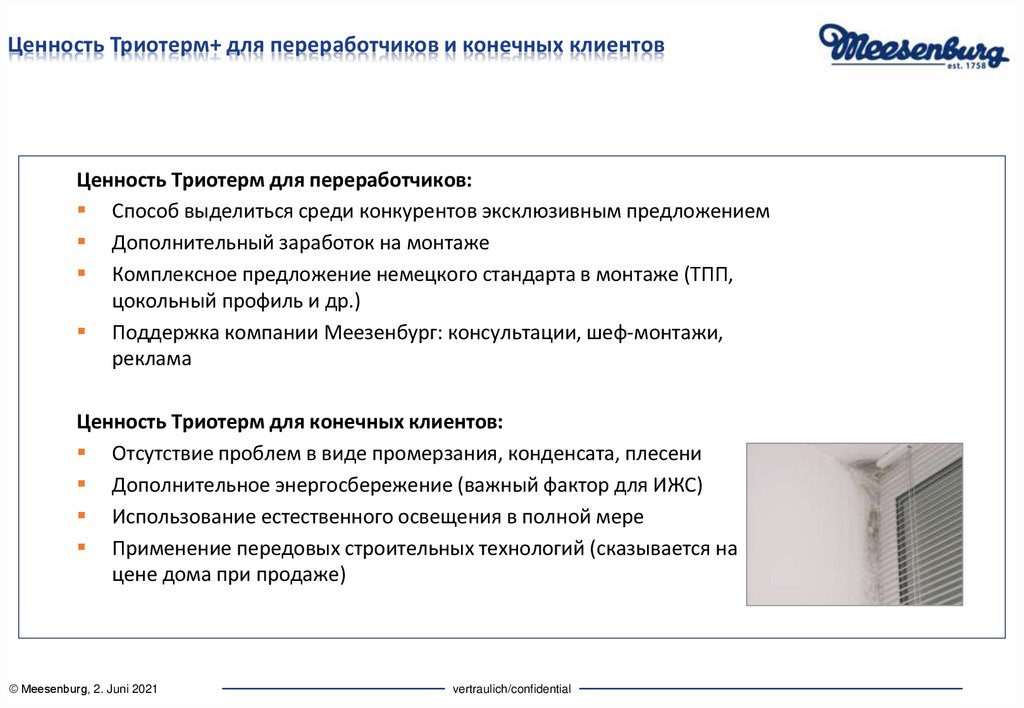 Ценность Триотерм+ для переработчиков и конечных клиентов

Meesenburg
est. 1758

Ценность Триотерм для переработчиков:
▪ Способ выделиться среди конкурентов эксклюзивным предложением
▪ Дополнительный заработок на монтаже
▪ Комплексное предложение немецкого стандарта в монтаже (ТПП, цокольный профиль и др.)
▪ Поддержка компании Меезенбург: консультации, шеф-монтажи, реклама

Ценность Триотерм для конечных клиентов:
▪ Отсутствие проблем в виде промерзания, конденсата, плесени
▪ Дополнительное энергосбережение (важный фактор для ИЖС)
▪ Использование естественного освещения в полной мере
▪ Применение передовых строительных технологий (сказывается на цене дома при продаже)

© Meesenburg, 2. Juni 2021

vertraulich/confidential